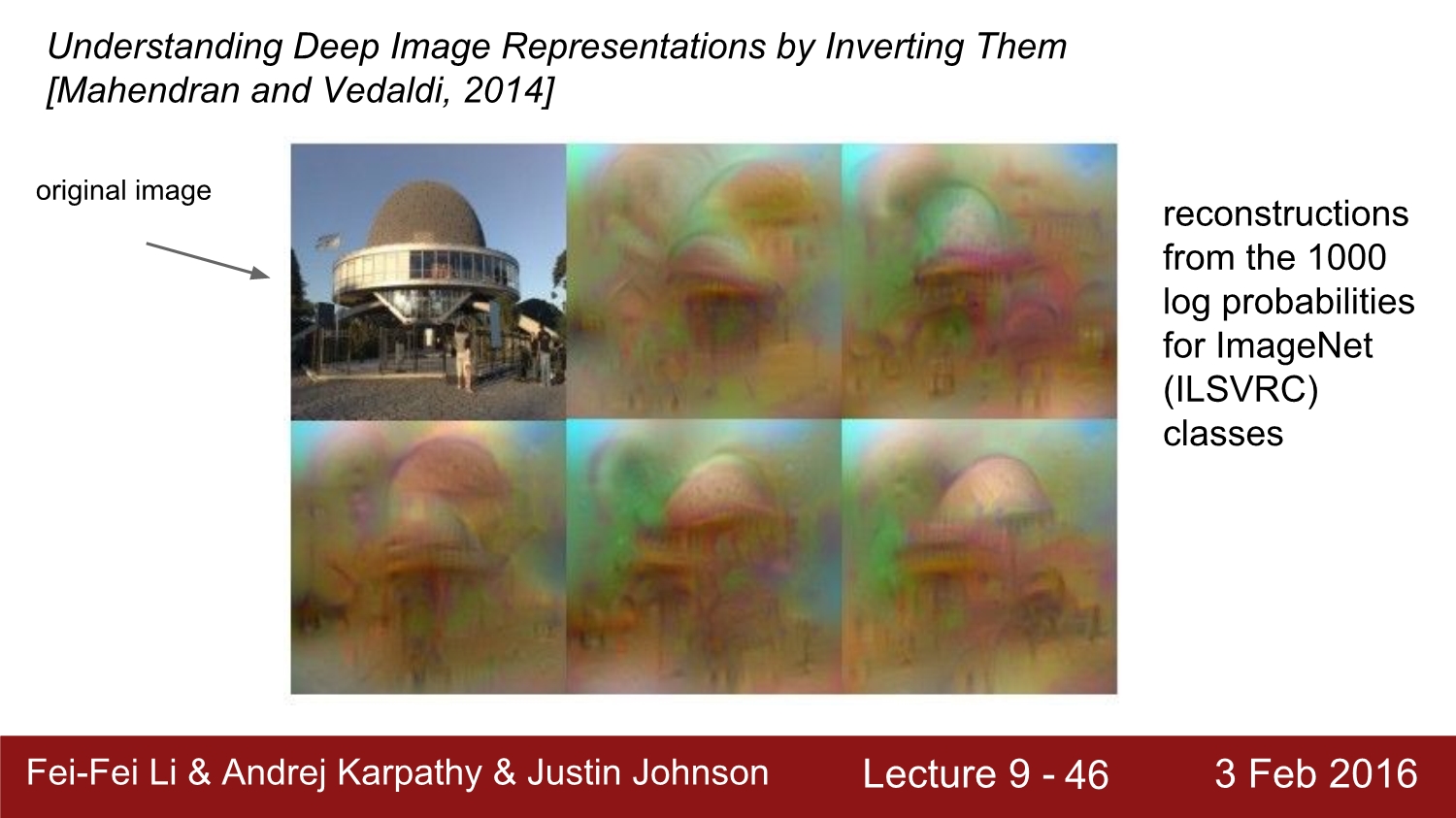 Understanding Deep Image Representations by Inverting Them
[Mahendran and Vedaldi, 2014]

original image

reconstructions from the 1000 log probabilities for ImageNet (ILSVRC) classes

Fei-Fei Li & Andrej Karpathy & Justin Johnson    Lecture 9 - 46    3 Feb 2016